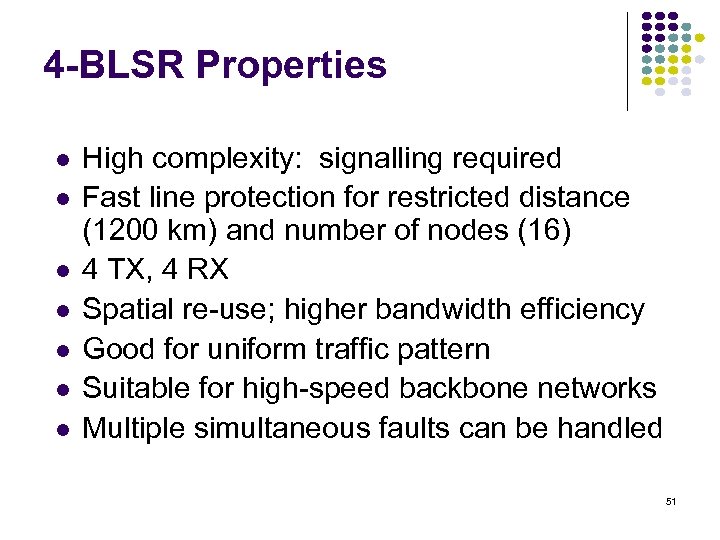 4-BLSR Properties

- High complexity: signalling required
- Fast line protection for restricted distance (1200 km) and number of nodes (16)
- 4 TX, 4 RX
- Spatial re-use; higher bandwidth efficiency
- Good for uniform traffic pattern
- Suitable for high-speed backbone networks
- Multiple simultaneous faults can be handled

51